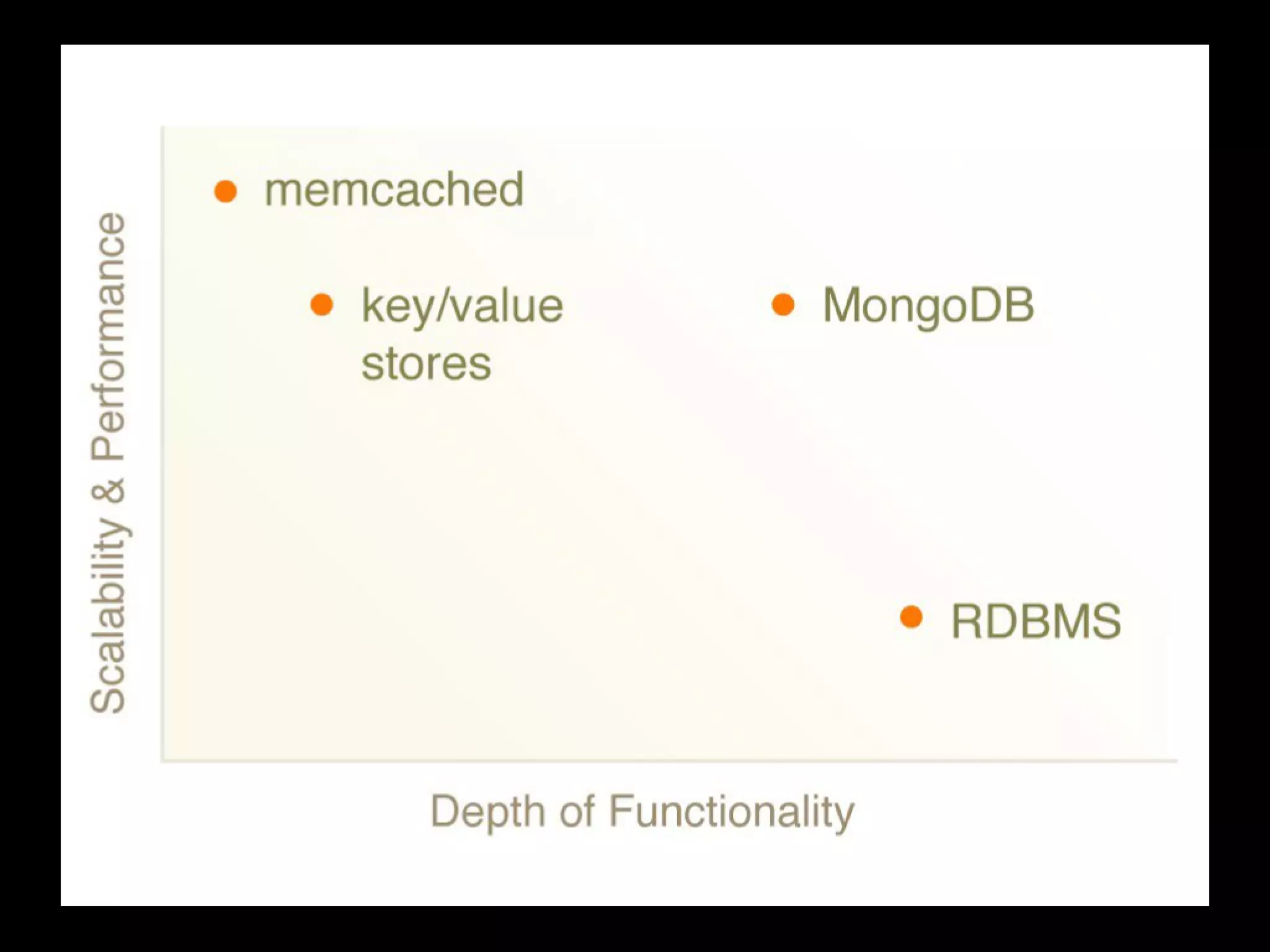 Scalability & Performance

memcached

key/value stores

MongoDB

RDBMS

Depth of Functionality